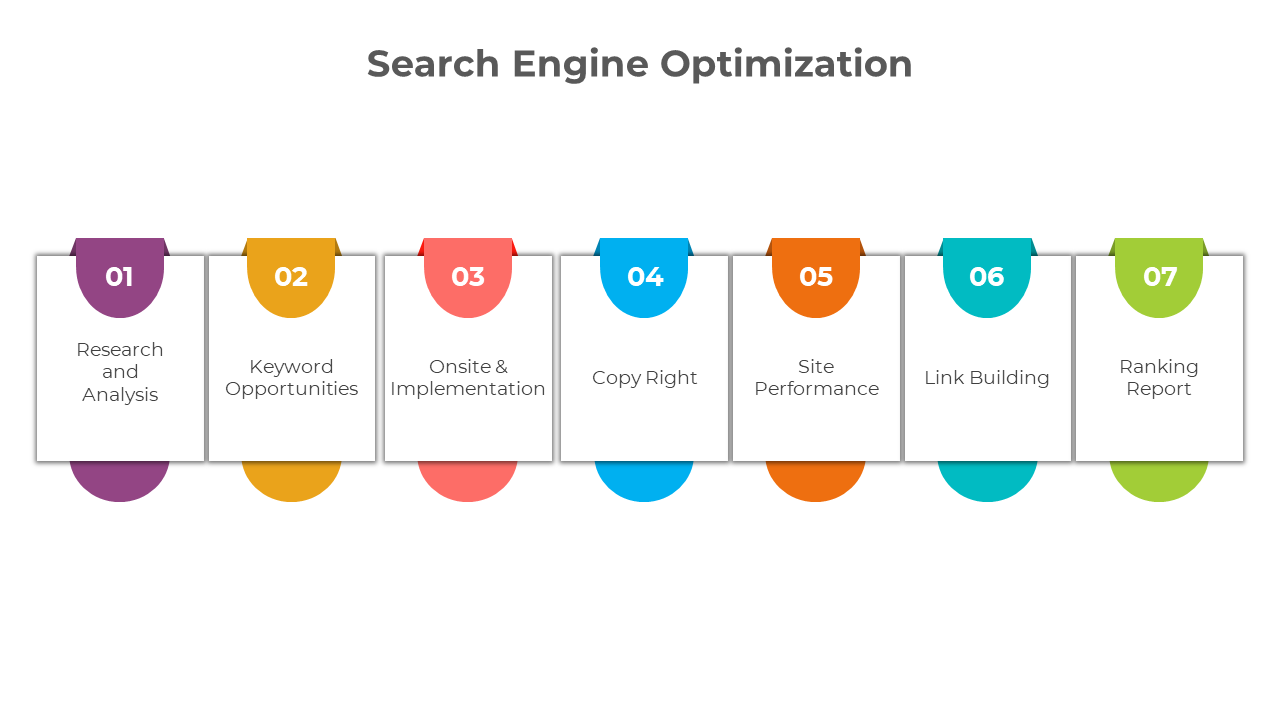 Search Engine Optimization

01
Research and Analysis

02
Keyword Opportunities

03
Onsite & Implementation

04
Copy Right

05
Site Performance

06
Link Building

07
Ranking Report